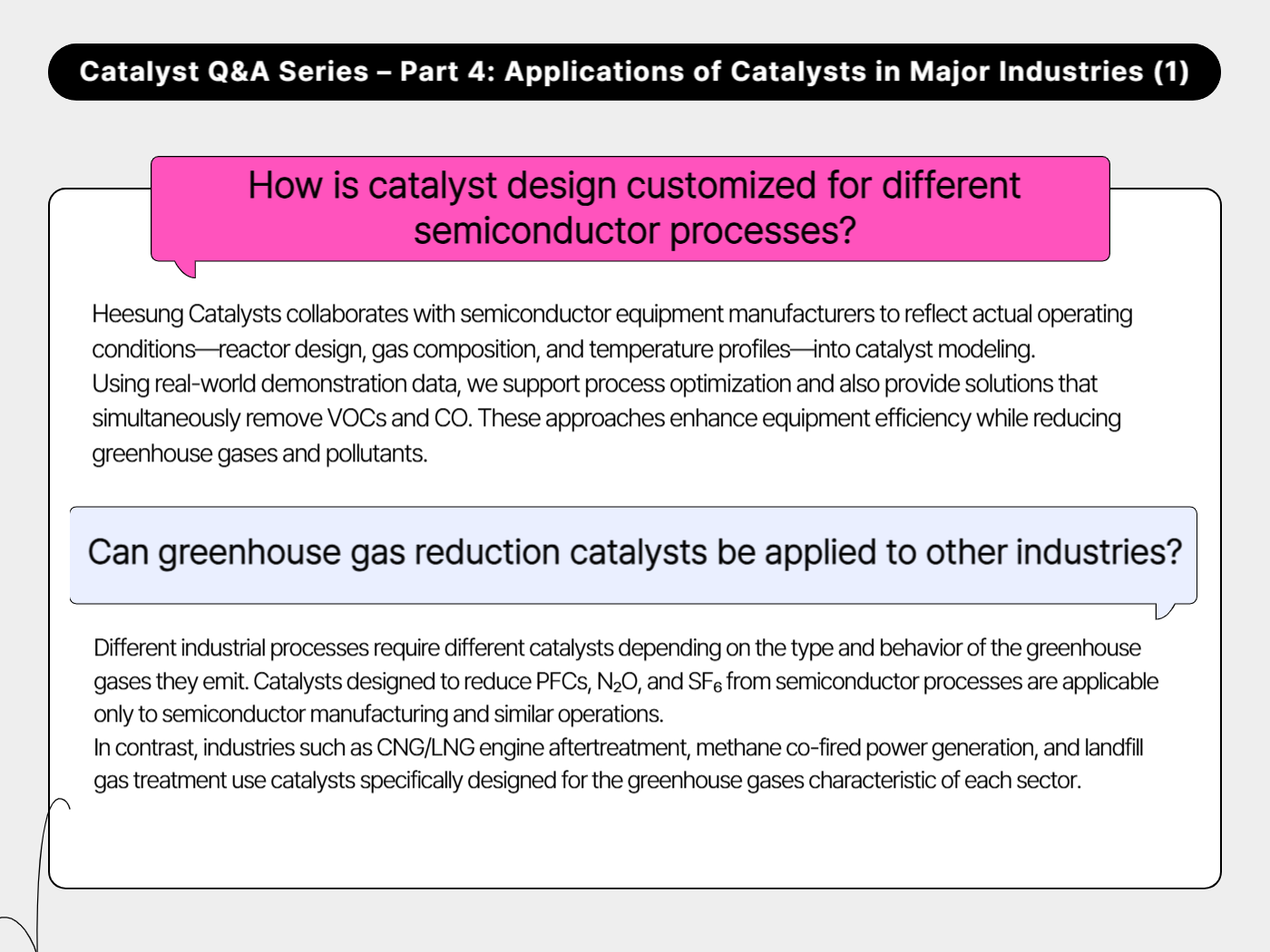 Catalyst Q&A Series – Part 4: Applications of Catalysts in Major Industries (1)

How is catalyst design customized for different semiconductor processes?

Heesung Catalysts collaborates with semiconductor equipment manufacturers to reflect actual operating conditions—reactor design, gas composition, and temperature profiles—into catalyst modeling.
Using real-world demonstration data, we support process optimization and also provide solutions that simultaneously remove VOCs and CO. These approaches enhance equipment efficiency while reducing greenhouse gases and pollutants.

Can greenhouse gas reduction catalysts be applied to other industries?

Different industrial processes require different catalysts depending on the type and behavior of the greenhouse gases they emit. Catalysts designed to reduce PFCs, $N_2O$, and $SF_6$ from semiconductor processes are applicable only to semiconductor manufacturing and similar operations.
In contrast, industries such as CNG/LNG engine aftertreatment, methane co-fired power generation, and landfill gas treatment use catalysts specifically designed for the greenhouse gases characteristic of each sector.